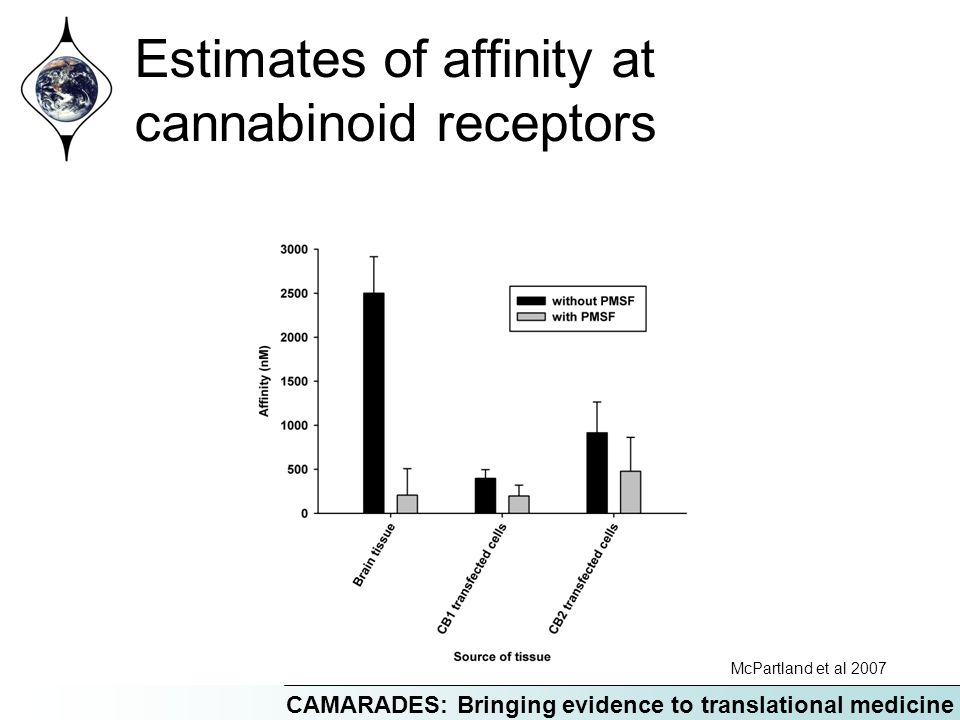 Estimates of affinity at cannabinoid receptors

3000
2500
2000
1500
1000
500
0

Affinity (nM)

without PMSF
with PMSF

Brain tissue
CB1 transfected cells
CB2 transfected cells

Source of tissue

McPartland et al 2007

CAMARADES: Bringing evidence to translational medicine